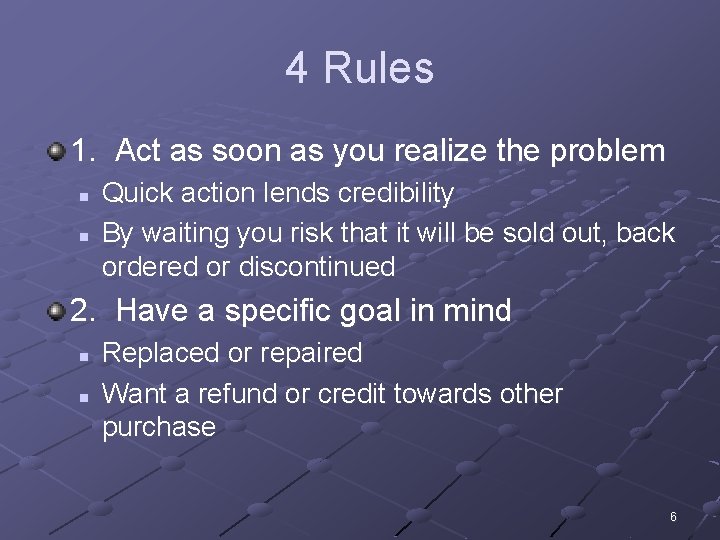 4 Rules

1. Act as soon as you realize the problem

Quick action lends credibility

By waiting you risk that it will be sold out, back ordered or discontinued

2. Have a specific goal in mind

Replaced or repaired

Want a refund or credit towards other purchase

6